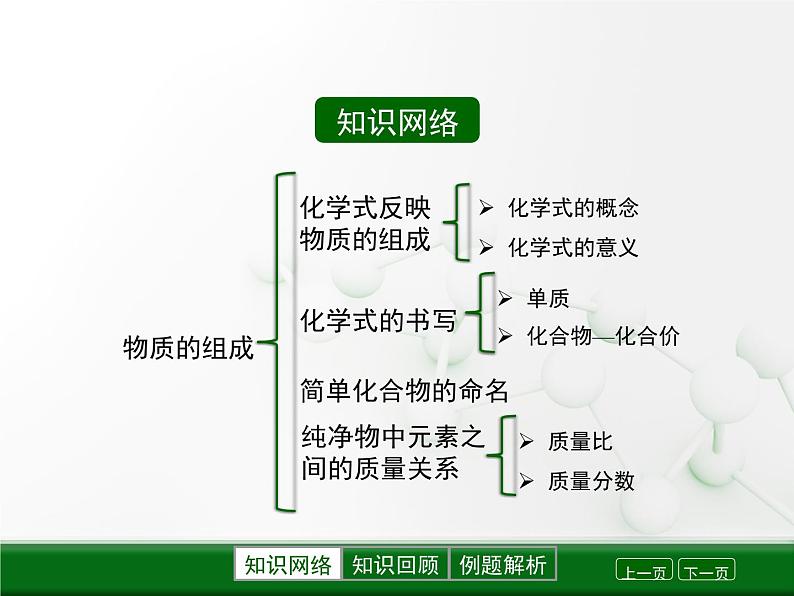 知识网络

物质的组成

化学式反映物质的组成
➢ 化学式的概念
➢ 化学式的意义

化学式的书写
➢ 单质
➢ 化合物—化合价

简单化合物的命名

纯净物中元素之间的质量关系
➢ 质量比
➢ 质量分数

知识网络 知识回顾 例题解析

上一页 下一页